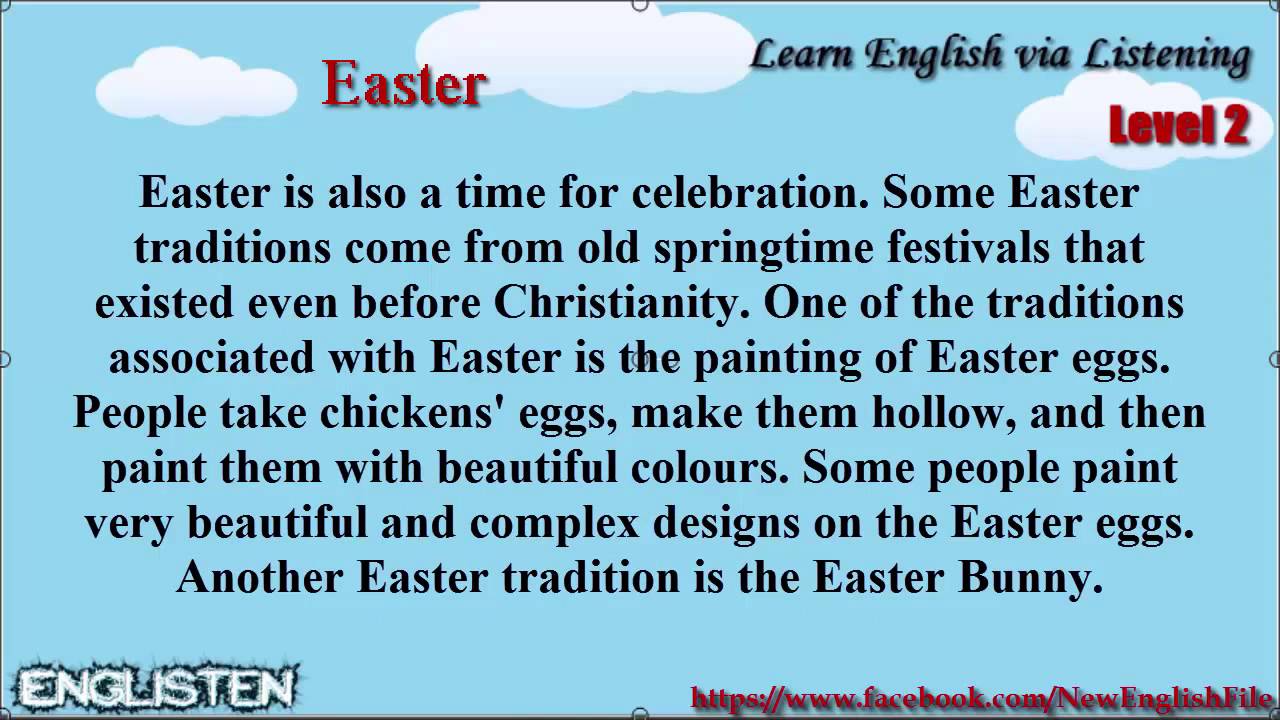 Easter

Learn English via Listening

Level 2

Easter is also a time for celebration. Some Easter traditions come from old springtime festivals that existed even before Christianity. One of the traditions associated with Easter is the painting of Easter eggs. People take chickens' eggs, make them hollow, and then paint them with beautiful colours. Some people paint very beautiful and complex designs on the Easter eggs. Another Easter tradition is the Easter Bunny.

ENGLISTEN

https://www.facebook.com/NewEnglishFile